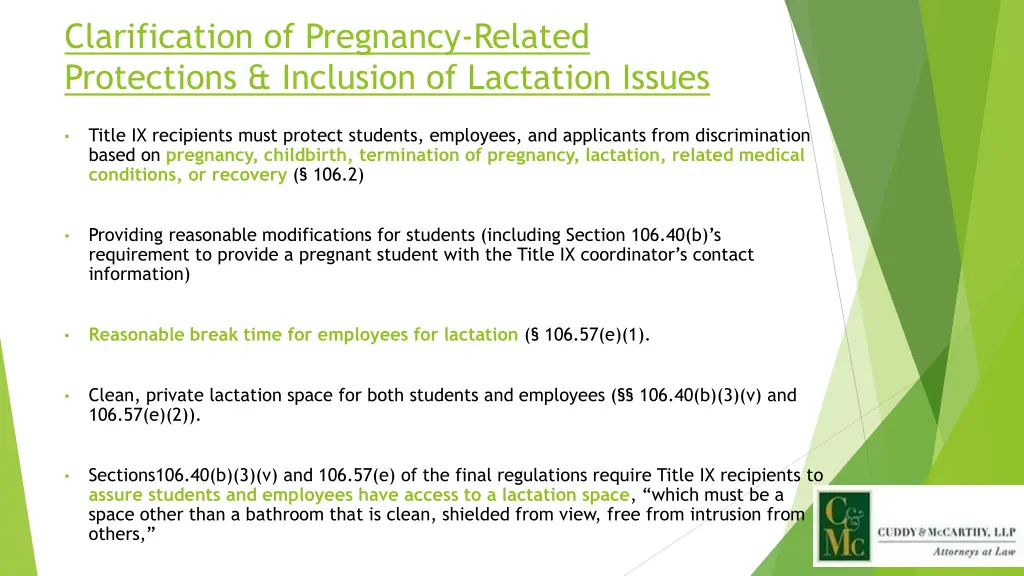 Clarification of Pregnancy-Related Protections & Inclusion of Lactation Issues

• Title IX recipients must protect students, employees, and applicants from discrimination based on pregnancy, childbirth, termination of pregnancy, lactation, related medical conditions, or recovery (§ 106.2)

• Providing reasonable modifications for students (including Section 106.40(b)'s requirement to provide a pregnant student with the Title IX coordinator's contact information)

• Reasonable break time for employees for lactation (§ 106.57(e)(1).

• Clean, private lactation space for both students and employees (§§ 106.40(b)(3)(v) and 106.57(e)(2)).

• Sections106.40(b)(3)(v) and 106.57(e) of the final regulations require Title IX recipients to assure students and employees have access to a lactation space, "which must be a space other than a bathroom that is clean, shielded from view, free from intrusion from others,"

C& Mc CUDDY & McCARTHY, LLP Attorneys at Law